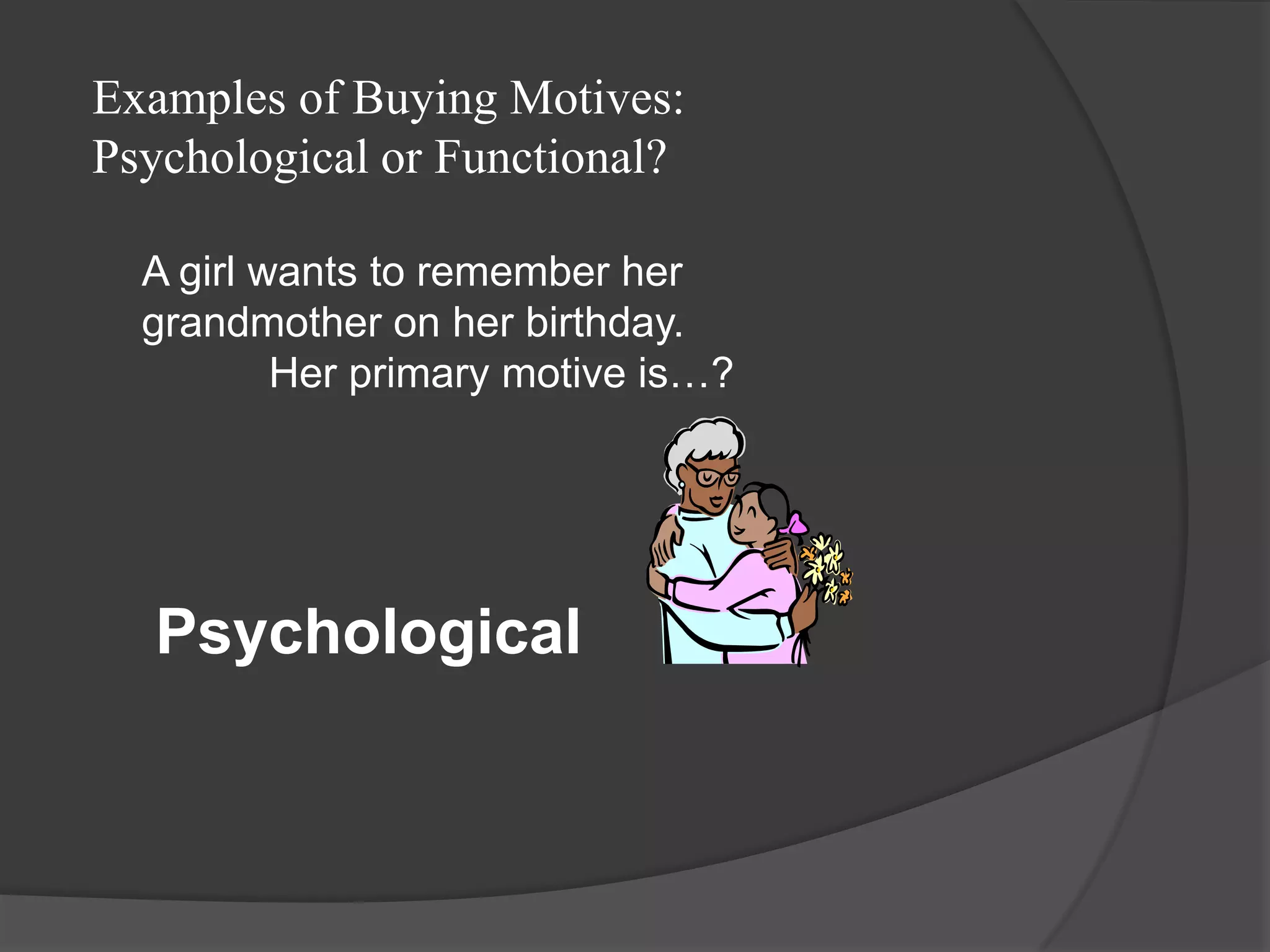 Examples of Buying Motives: Psychological or Functional?

A girl wants to remember her grandmother on her birthday.
Her primary motive is…?

Psychological